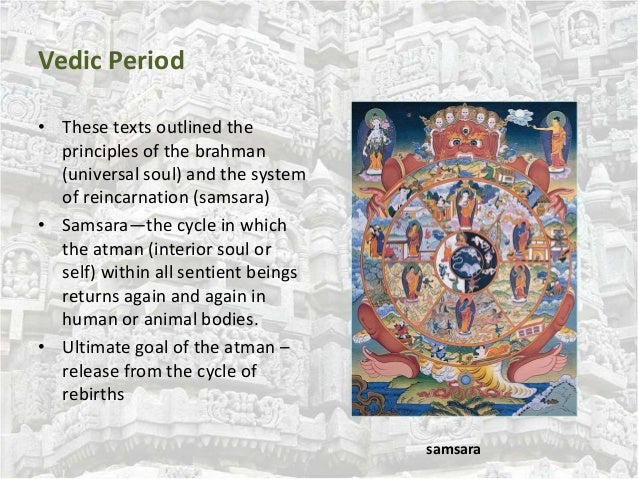 Vedic Period

• These texts outlined the principles of the brahman (universal soul) and the system of reincarnation (samsara)
• Samsara—the cycle in which the atman (interior soul or self) within all sentient beings returns again and again in human or animal bodies.
• Ultimate goal of the atman – release from the cycle of rebirths

samsara